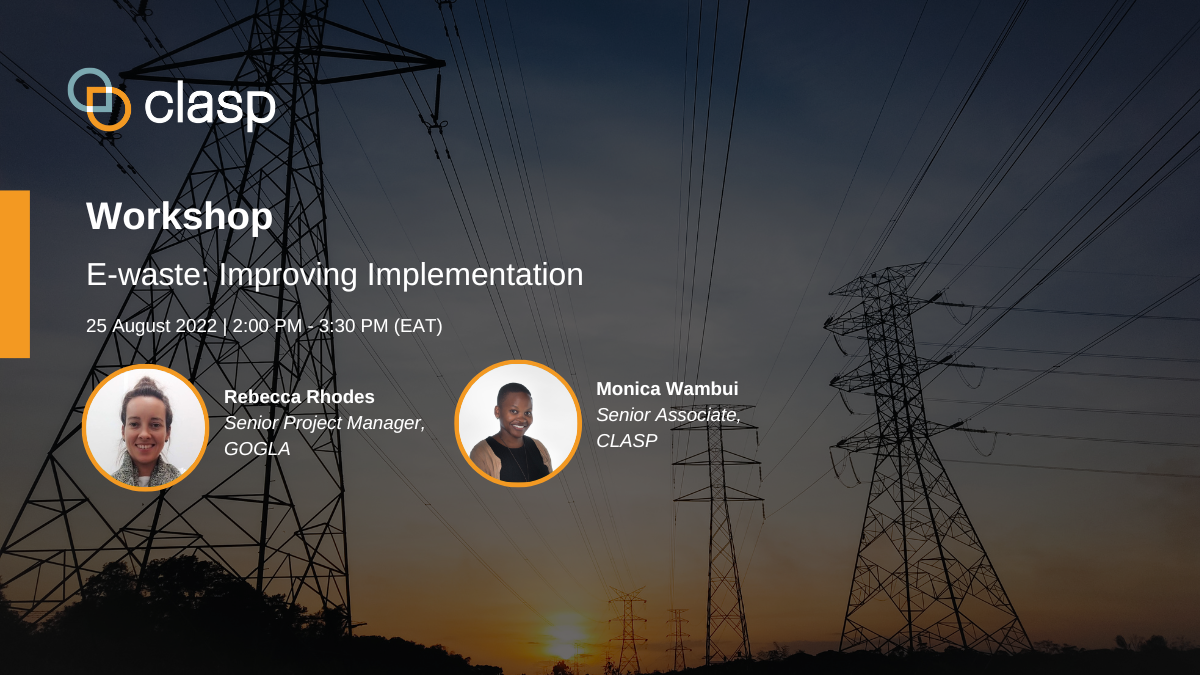 clasp

Workshop

E-waste: Improving Implementation

25 August 2022 | 2:00 PM - 3:30 PM (EAT)

Rebecca Rhodes
Senior Project Manager, GOGLA

Monica Wambui
Senior Associate, CLASP